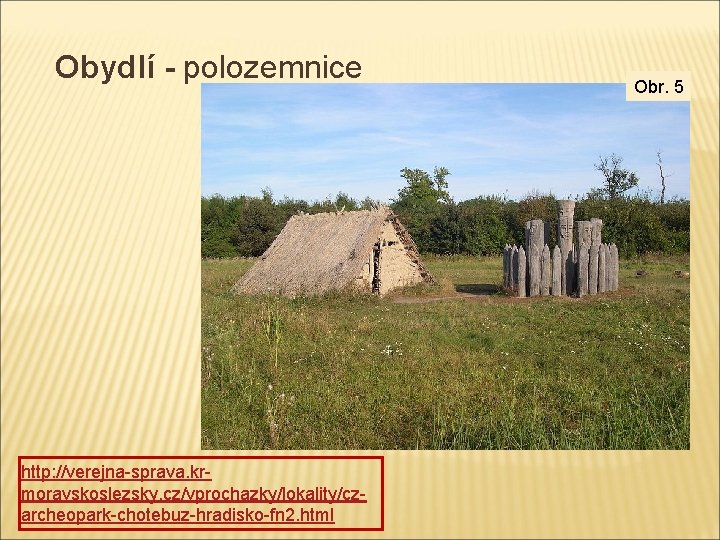 Obydlí - polozemnice

Obr. 5

http://verejna-sprava.kr-moravskoslezsky.cz/vprochazky/lokality/cz-archeopark-chotebuz-hradisko-fn2.html